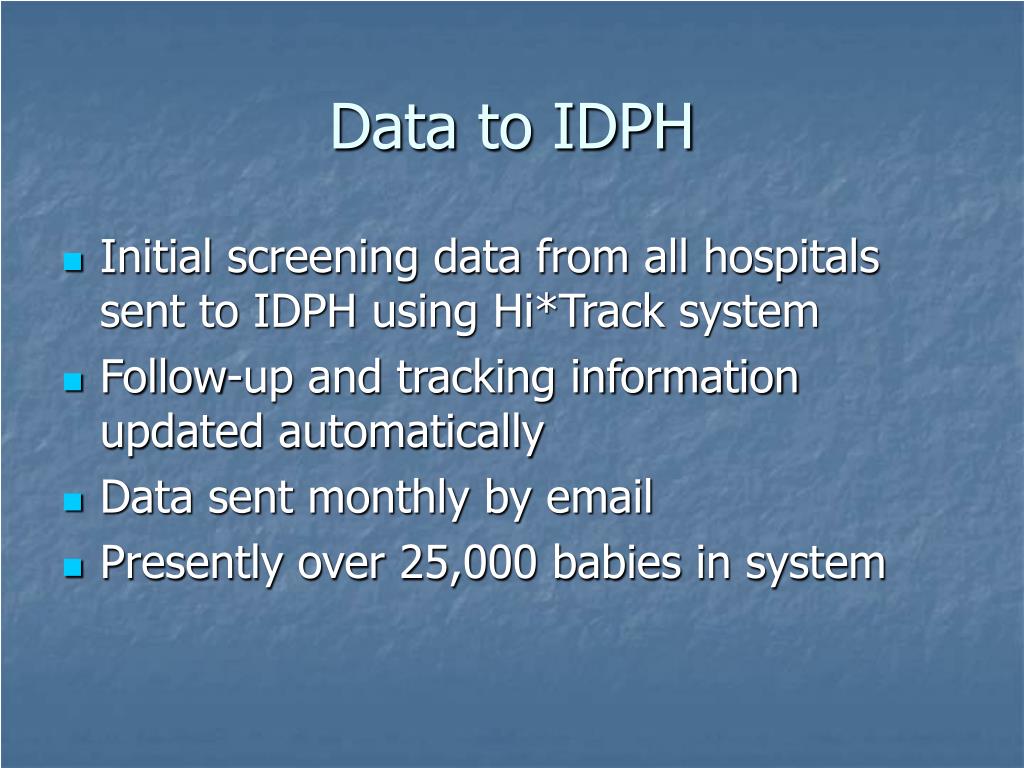 Data to IDPH

- Initial screening data from all hospitals sent to IDPH using Hi*Track system
- Follow-up and tracking information updated automatically
- Data sent monthly by email
- Presently over 25,000 babies in system